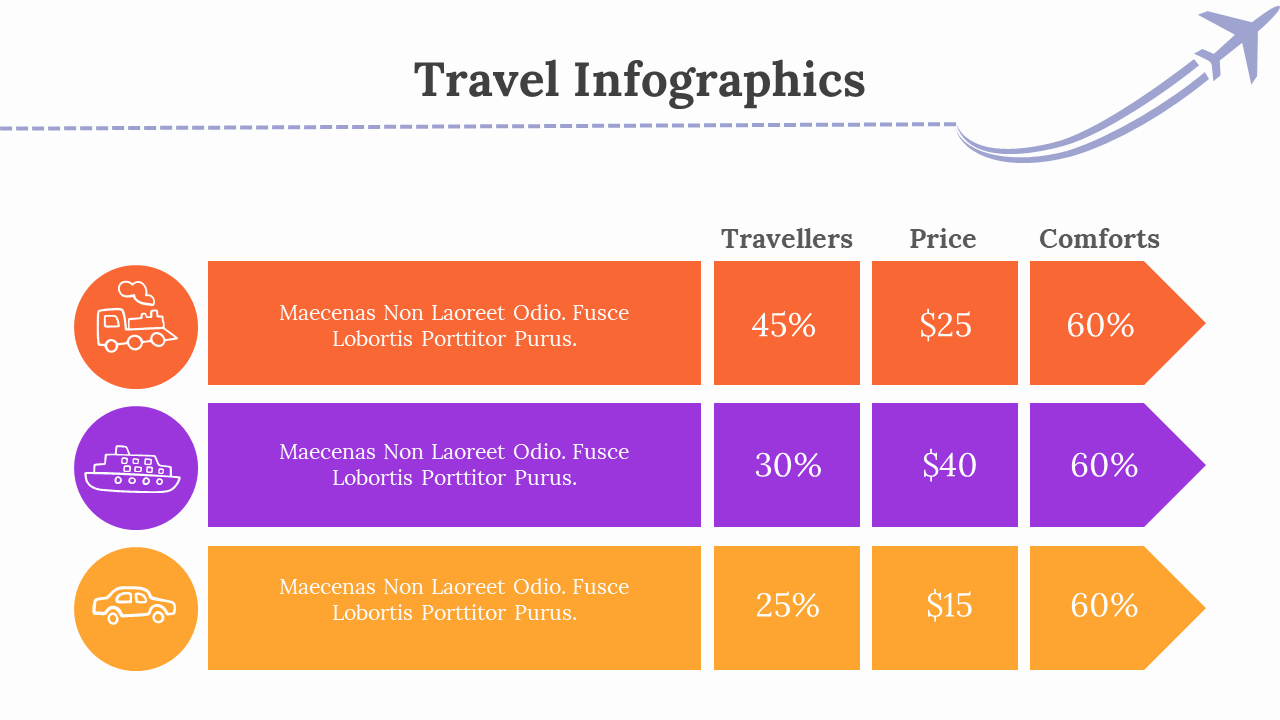 Travel Infographics

| | Travellers | Price | Comforts |
|---|---|---|---|
| Maecenas Non Laoreet Odio. Fusce Lobortis Porttitor Purus. | 45% | \$25 | 60% |
| Maecenas Non Laoreet Odio. Fusce Lobortis Porttitor Purus. | 30% | \$40 | 60% |
| Maecenas Non Laoreet Odio. Fusce Lobortis Porttitor Purus. | 25% | \$15 | 60% |